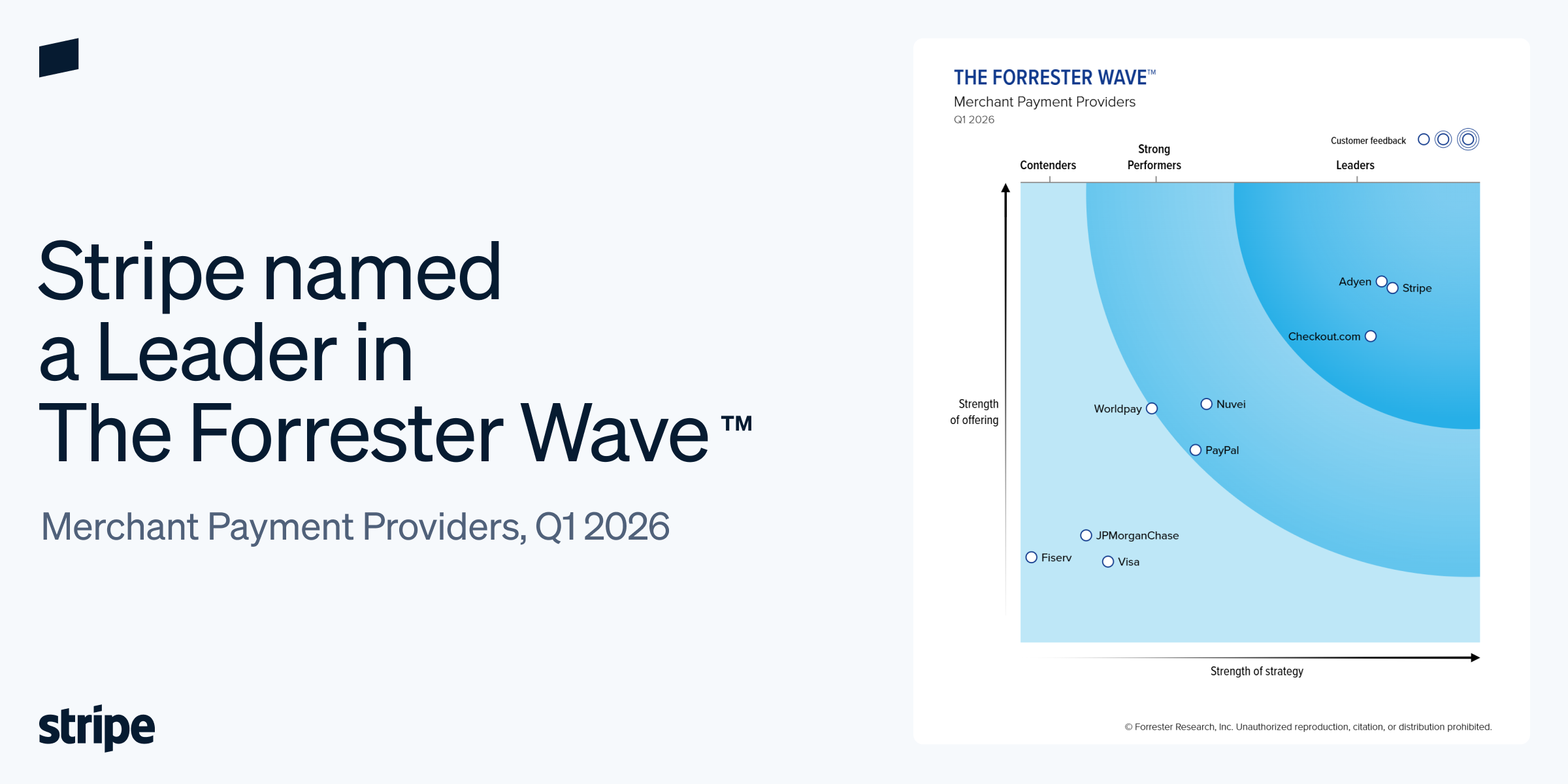 Stripe named a Leader in The Forrester Wave™

Merchant Payment Providers, Q1 2026

stripe

THE FORRESTER WAVE™
Merchant Payment Providers
Q1 2026

Customer feedback

Contenders
Strong Performers
Leaders

Strength of offering

Adyen
Stripe
Checkout.com
Worldpay
Nuvei
PayPal
JPMorganChase
Fiserv
Visa

Strength of strategy

© Forrester Research, Inc. Unauthorized reproduction, citation, or distribution prohibited.